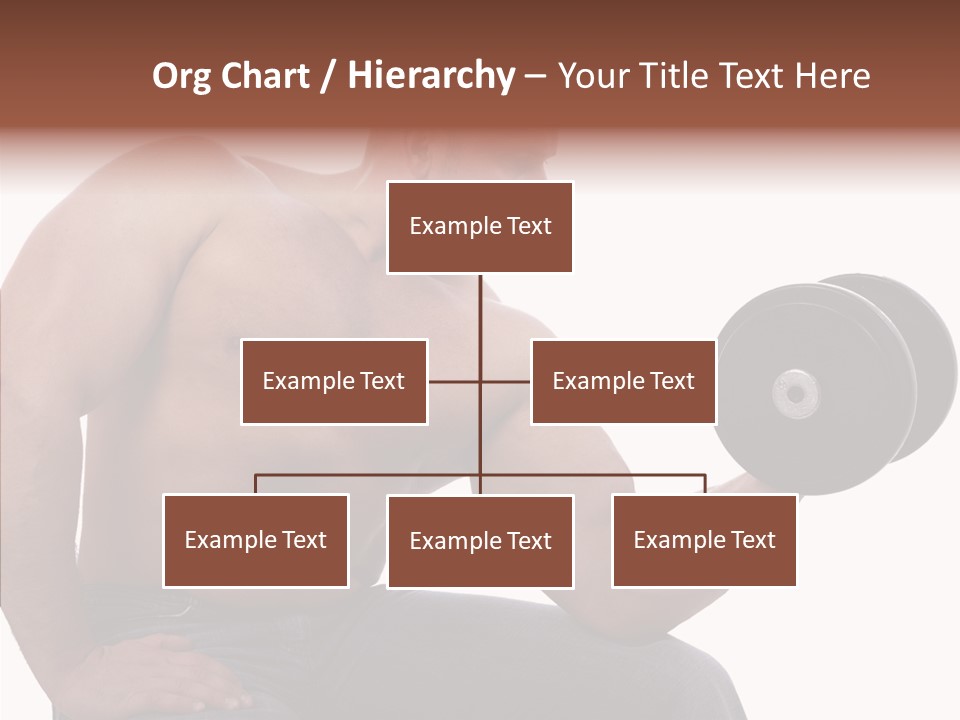 Org Chart / Hierarchy – Your Title Text Here

Example Text

Example Text

Example Text

Example Text

Example Text

Example Text